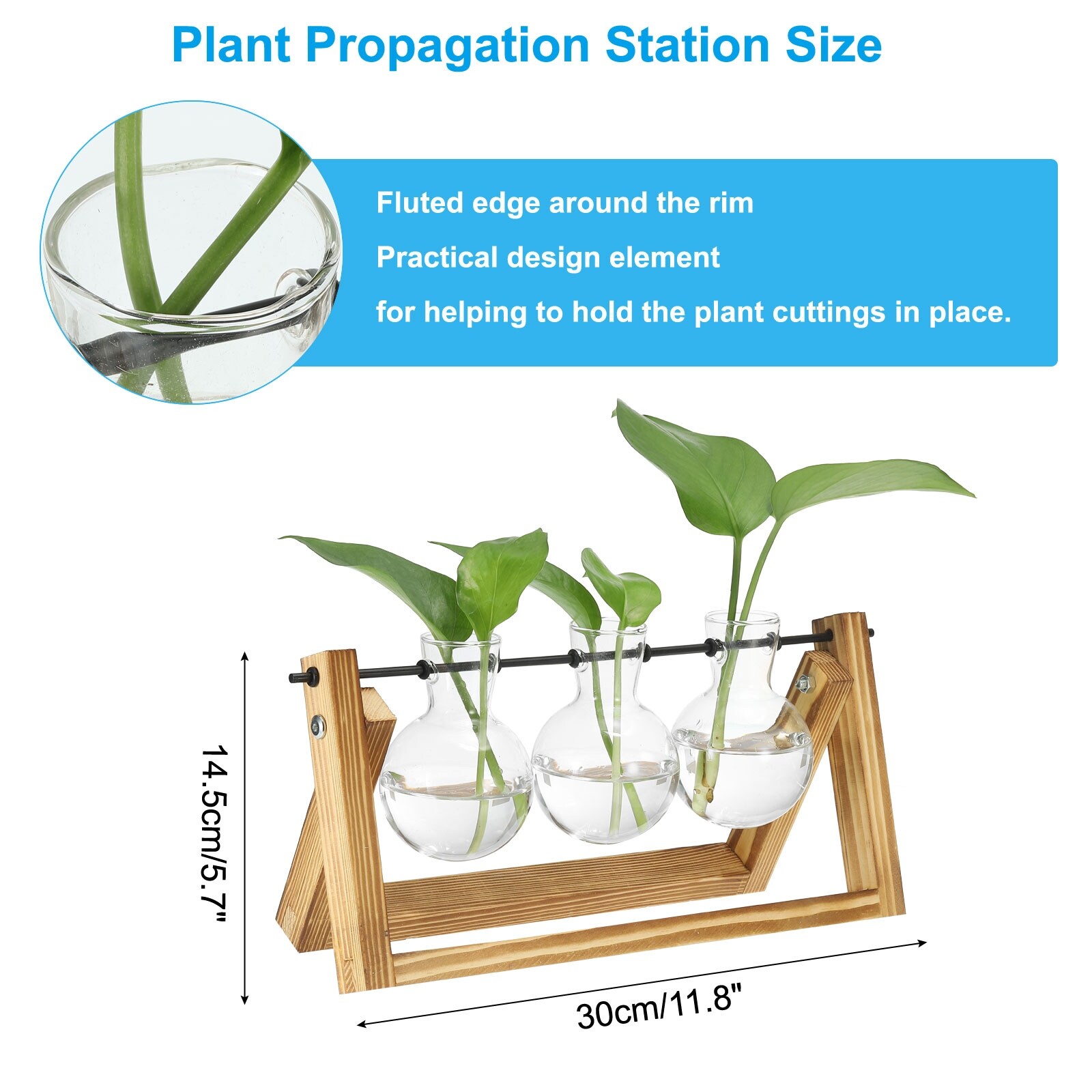 Plant Propagation Station Size

Fluted edge around the rim
Practical design element
for helping to hold the plant cuttings in place.

14.5cm/5.7"

30cm/11.8"